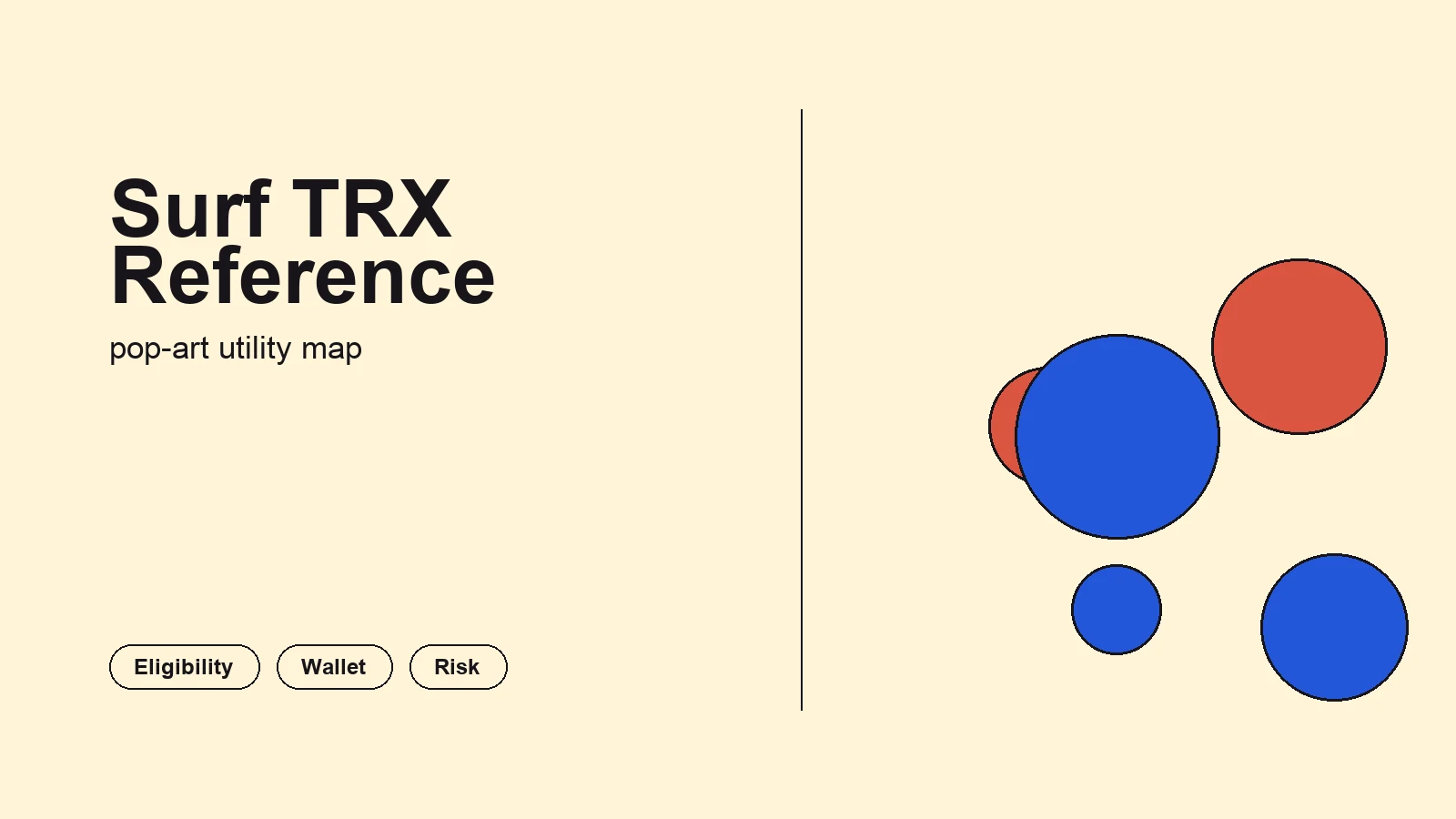 Surf TRX Reference

pop-art utility map

Eligibility Wallet Risk